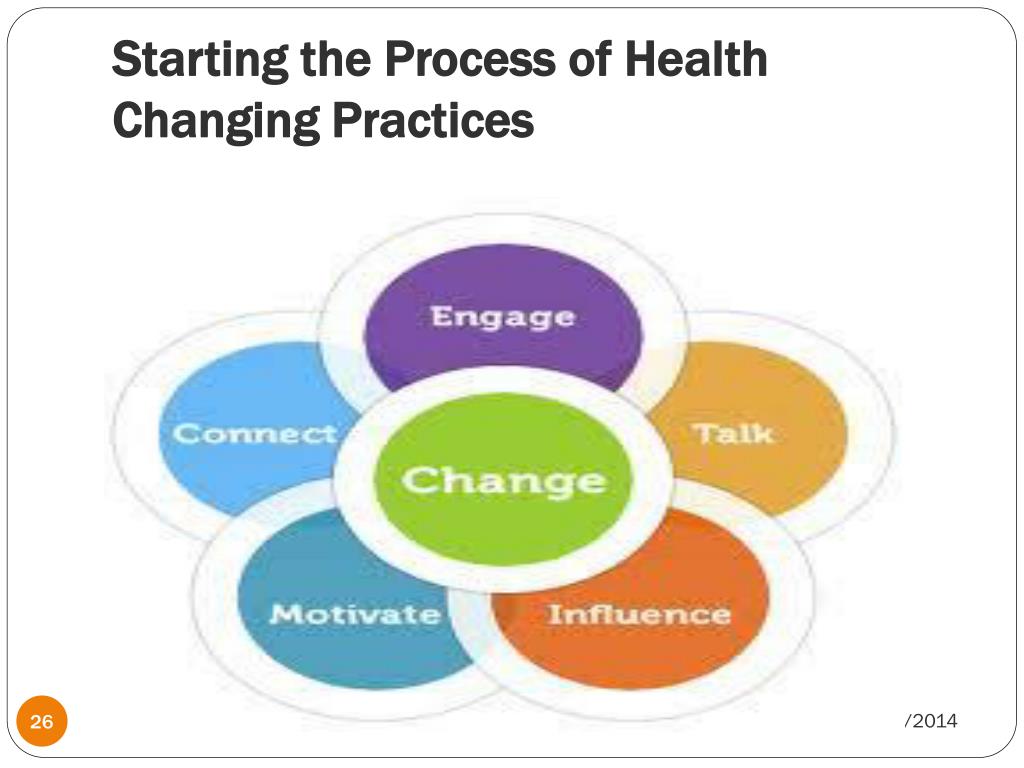 Starting the Process of Health Changing Practices

Engage

Connect

Talk

Change

Motivate

Influence

26

/2014